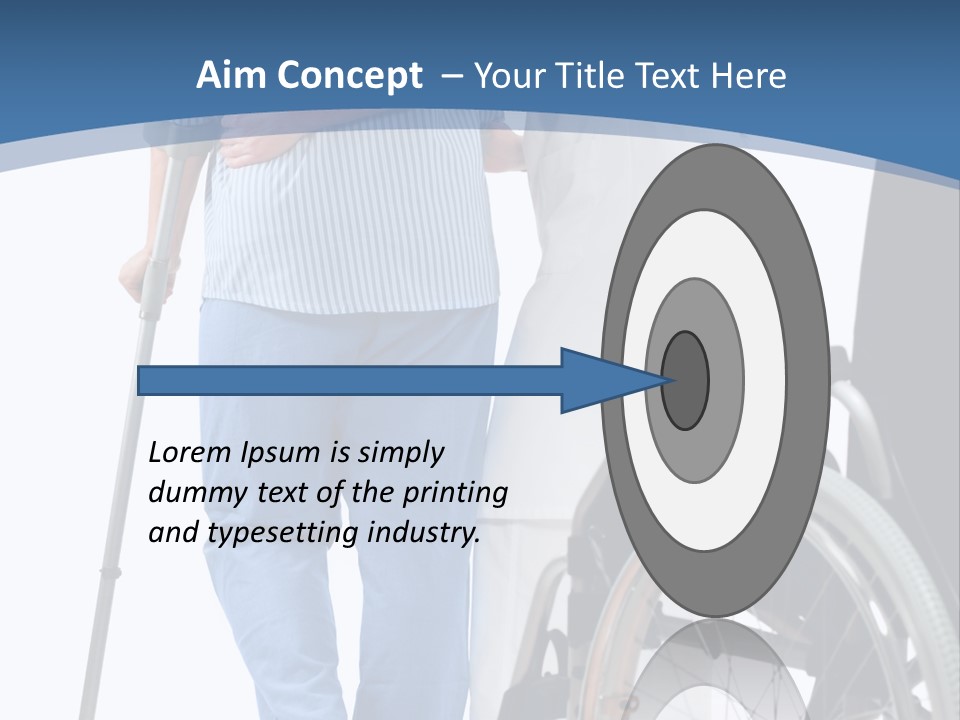 Aim Concept – Your Title Text Here

Lorem Ipsum is simply dummy text of the printing and typesetting industry.